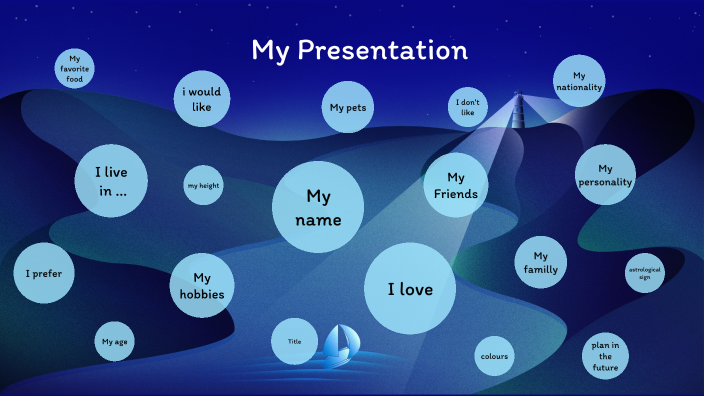 My Presentation

My favorite food

i would like

My pets

I don't like

My nationality

I live in ...

my height

My name

My Friends

My personality

I prefer

My hobbies

I love

My familly

astrological sign

My age

Title

colours

plan in the future